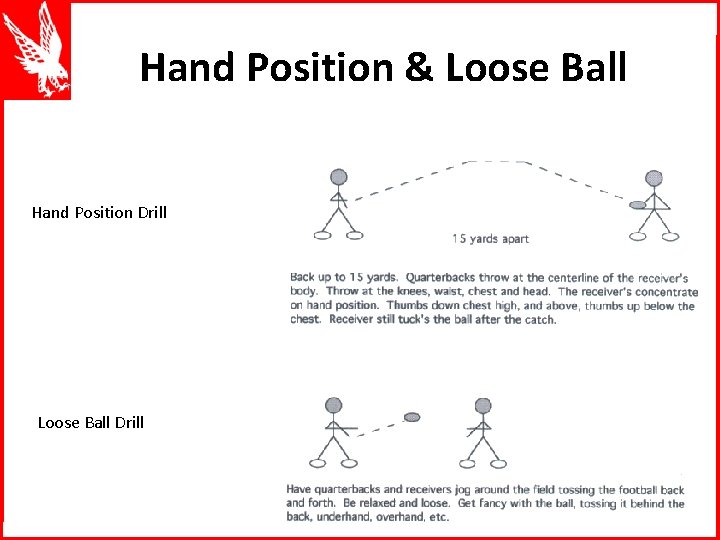 Hand Position & Loose Ball

Hand Position Drill

15 yards apart

Back up to 15 yards. Quarterbacks throw at the centerline of the receiver's body. Throw at the knees, waist, chest and head. The receiver's concentrate on hand position. Thumbs down chest high, and above, thumbs up below the chest. Receiver still tuck's the ball after the catch.

Loose Ball Drill

Have quarterbacks and receivers jog around the field tossing the football back and forth. Be relaxed and loose. Get fancy with the ball, tossing it behind the back, underhand, overhand, etc.